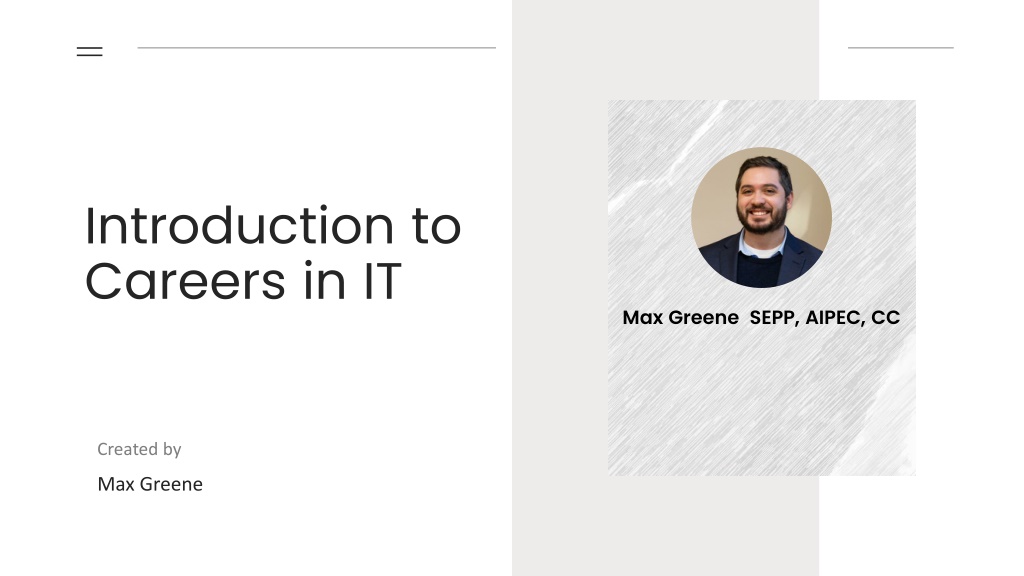 Introduction to Careers in IT

Created by

Max Greene

Max Greene SEPP, AIPEC, CC